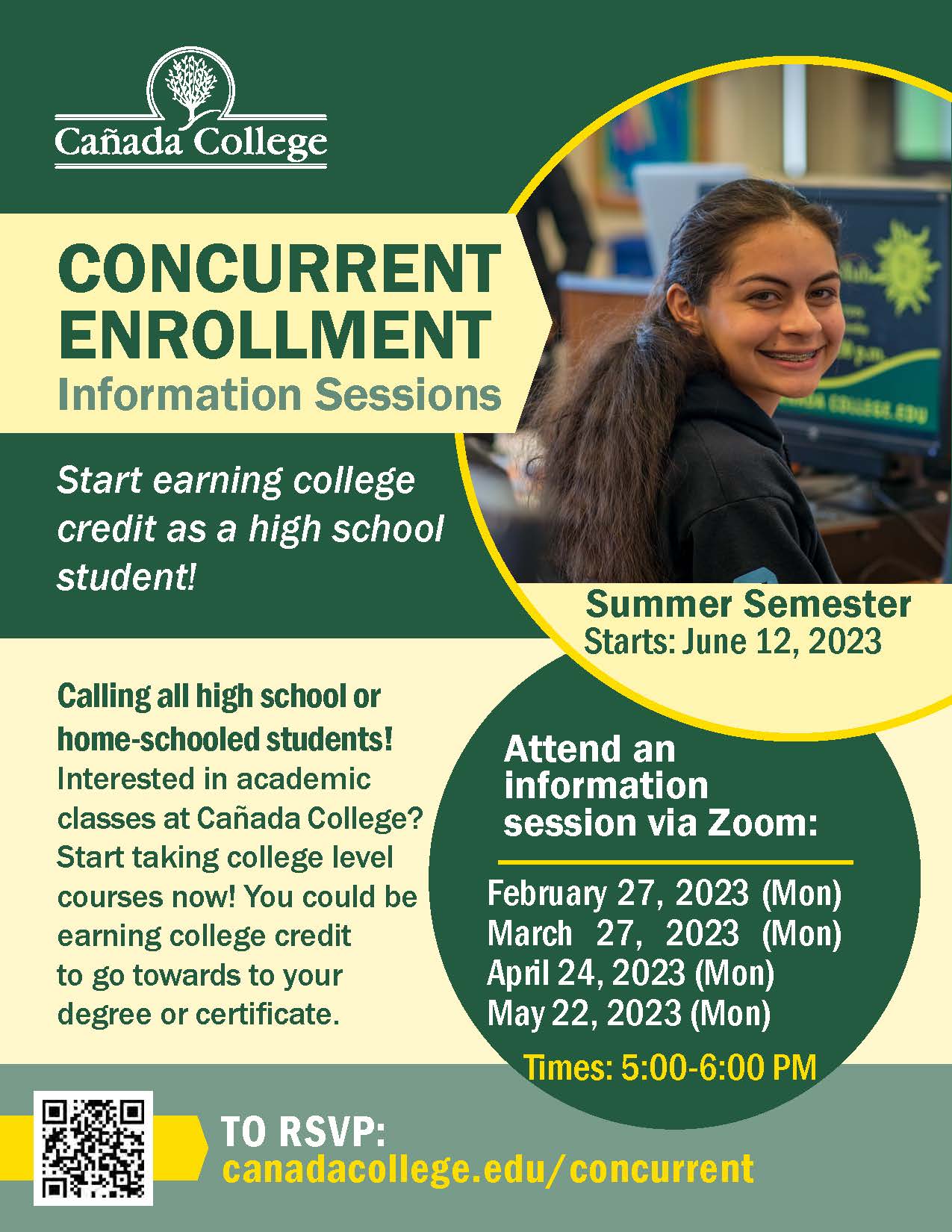 Cañada College

CONCURRENT ENROLLMENT
Information Sessions

Start earning college credit as a high school student!

Summer Semester
Starts: June 12, 2023

Calling all high school or home-schooled students! Interested in academic classes at Cañada College? Start taking college level courses now! You could be earning college credit to go towards to your degree or certificate.

Attend an information session via Zoom:

February 27, 2023 (Mon)
March 27, 2023 (Mon)
April 24, 2023 (Mon)
May 22, 2023 (Mon)

Times: 5:00-6:00 PM

TO RSVP:
canadacollege.edu/concurrent